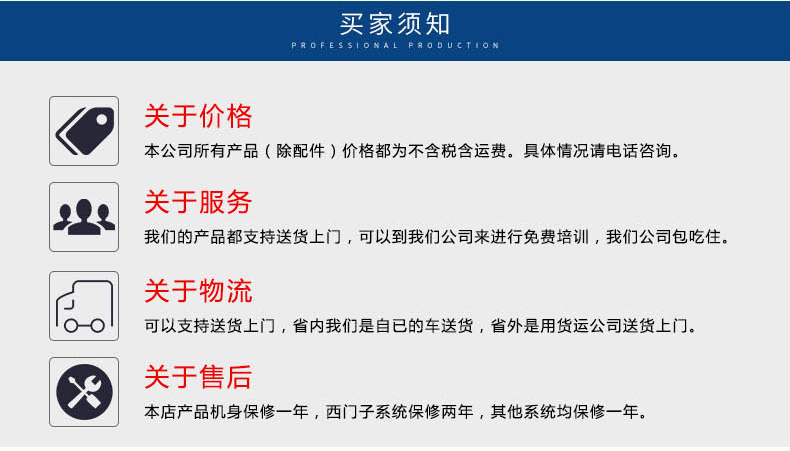 买家须知
PROFESSIONAL PRODUCTION

关于价格
本公司所有产品（除配件）价格都为不含税含运费。具体情况请电话咨询。

关于服务
我们的产品都支持送货上门，可以到我们公司来进行免费培训，我们公司包吃住。

关于物流
可以支持送货上门，省内我们是自已的车送货，省外是用货运公司送货上门。

关于售后
本店产品机身保修一年，西门子系统保修两年，其他系统均保修一年。